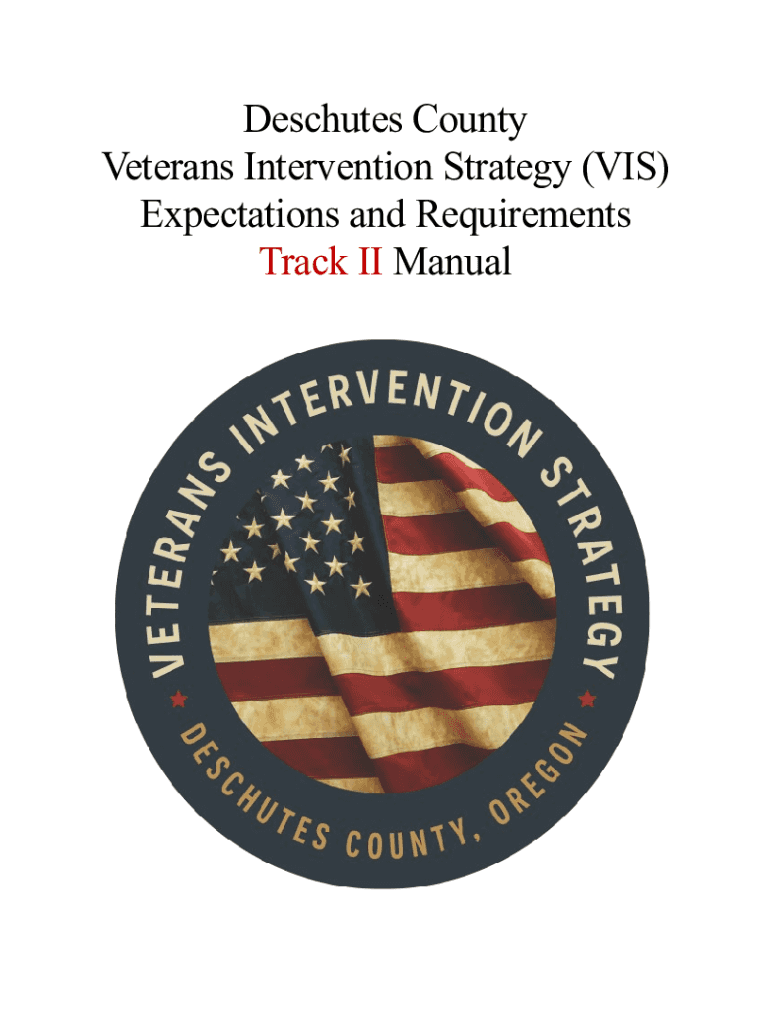 Deschutes County
Veterans Intervention Strategy (VIS)
Expectations and Requirements
Track II Manual

VETERANS INTERVENTION STRATEGY
DESCHUTES COUNTY, OREGON